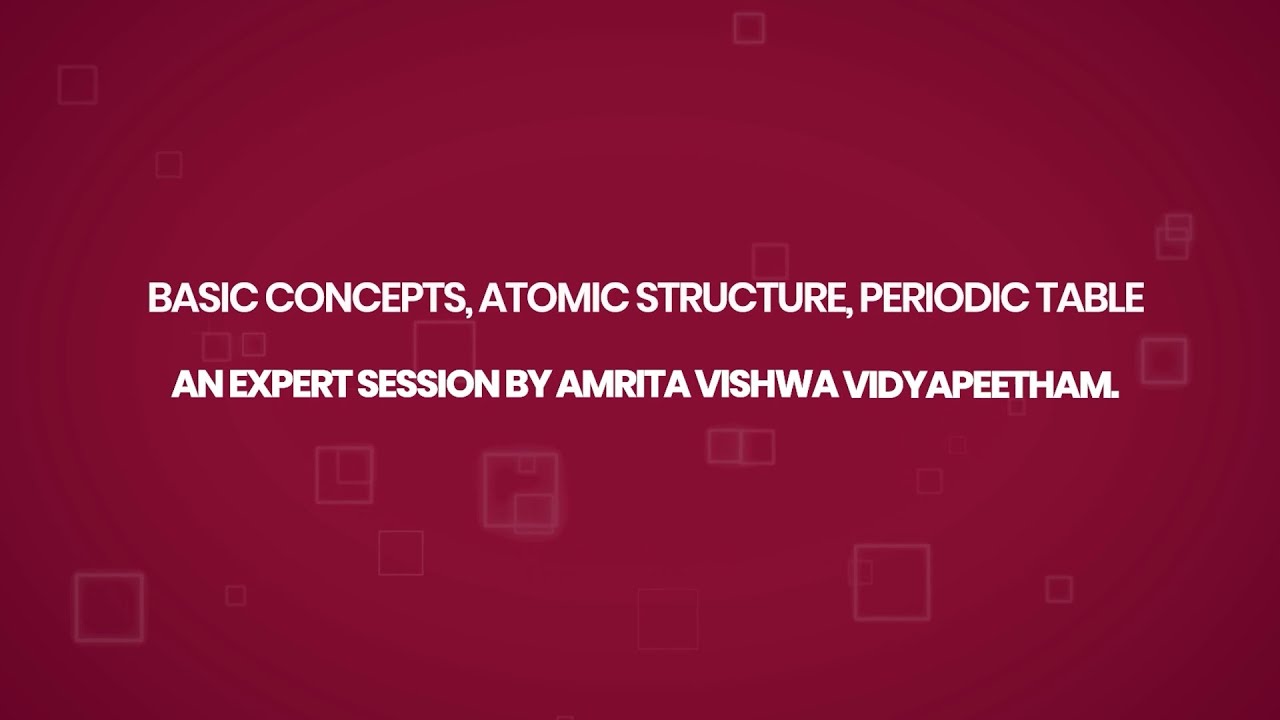 BASIC CONCEPTS, ATOMIC STRUCTURE, PERIODIC TABLE

AN EXPERT SESSION BY AMRITA VISHWA VIDYAPEETHAM.